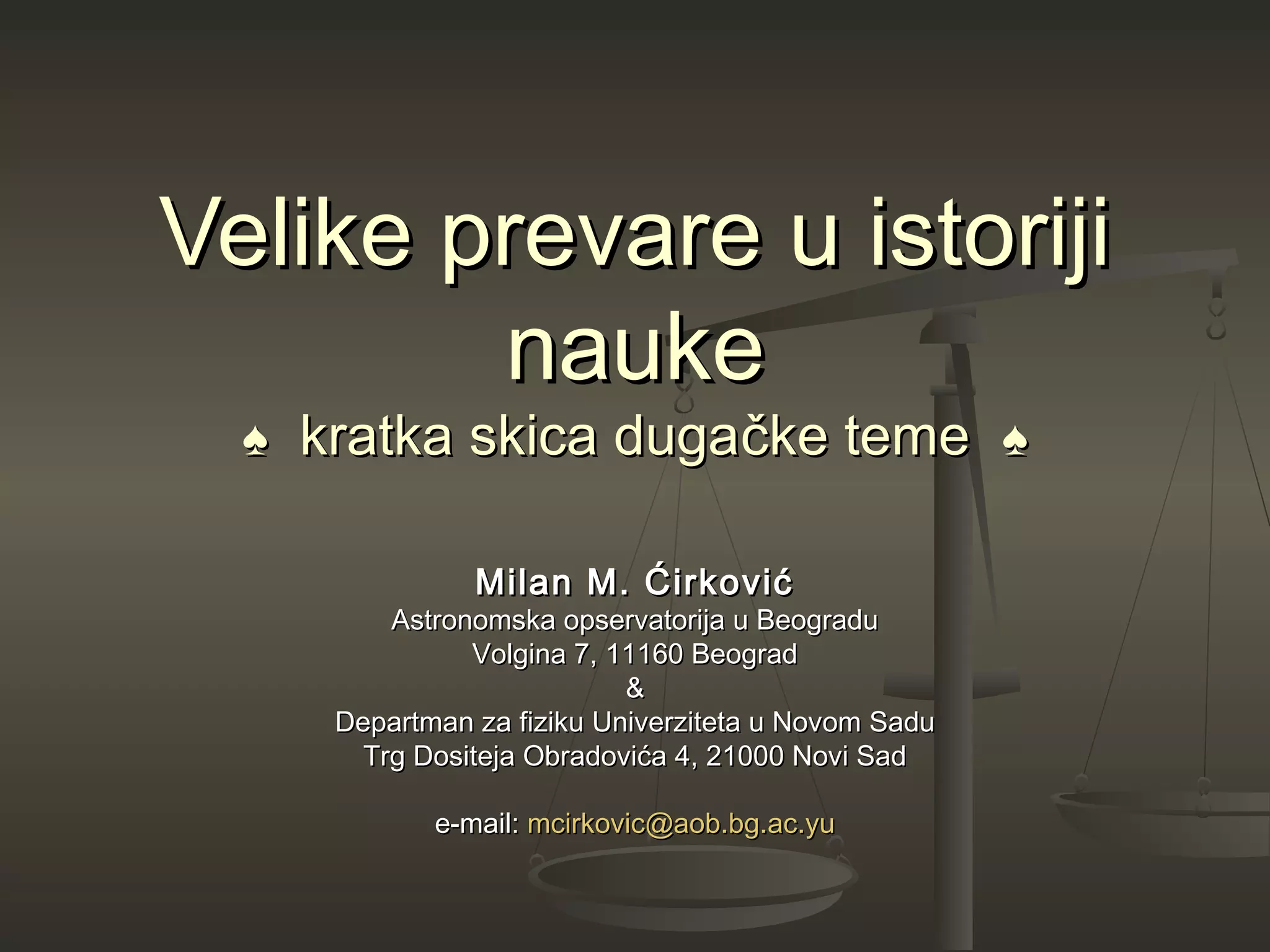 Velike prevare u istoriji nauke

♠ kratka skica dugačke teme ♠

Milan M. Ćirković
Astronomska opservatorija u Beogradu
Volgina 7, 11160 Beograd
&
Departman za fiziku Univerziteta u Novom Sadu
Trg Dositeja Obradovića 4, 21000 Novi Sad

e-mail: mcirkovic@aob.bg.ac.yu